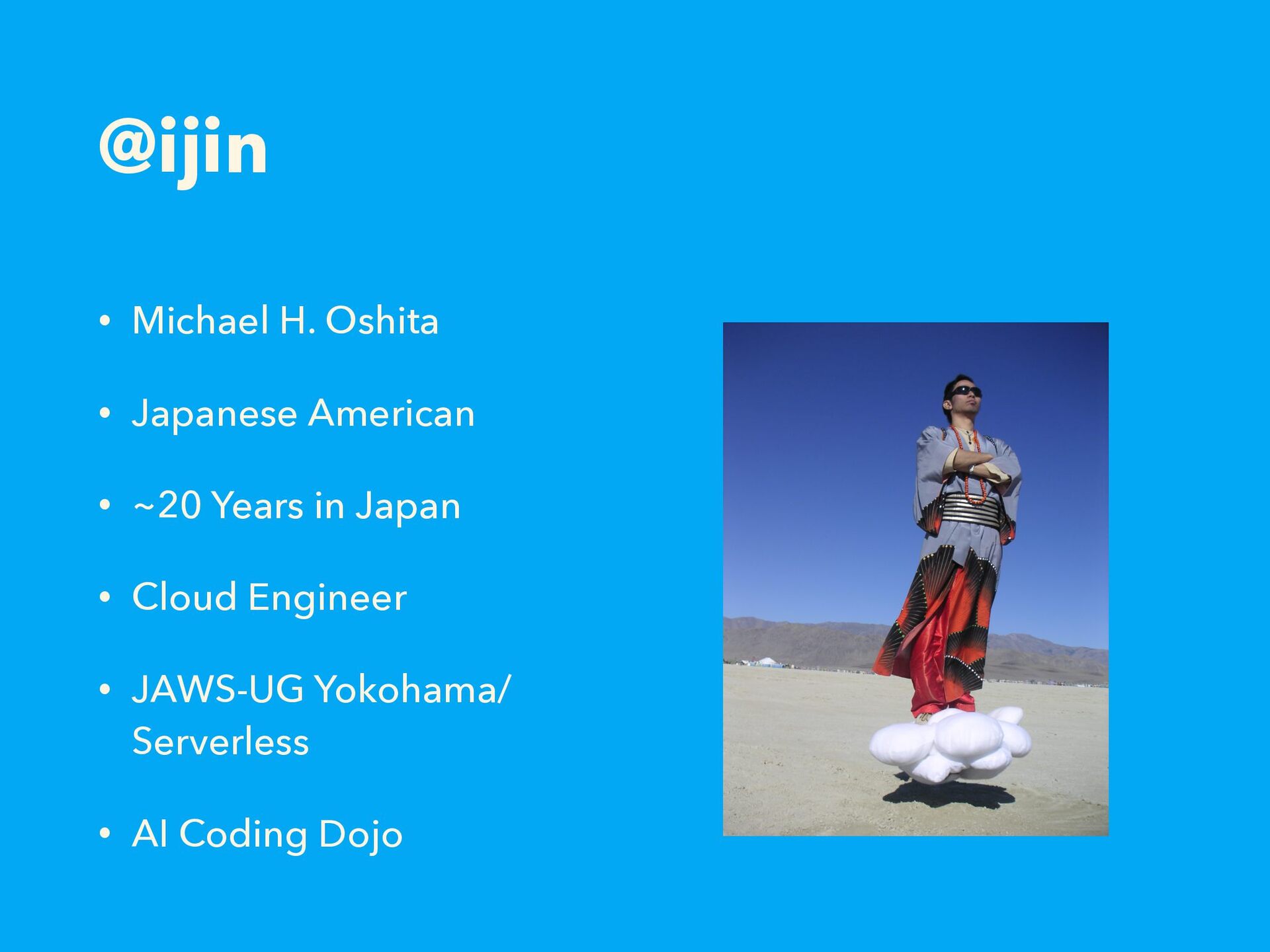 @ijin

• Michael H. Oshita

• Japanese American

• ~20 Years in Japan

• Cloud Engineer

• JAWS-UG Yokohama/ Serverless

• AI Coding Dojo